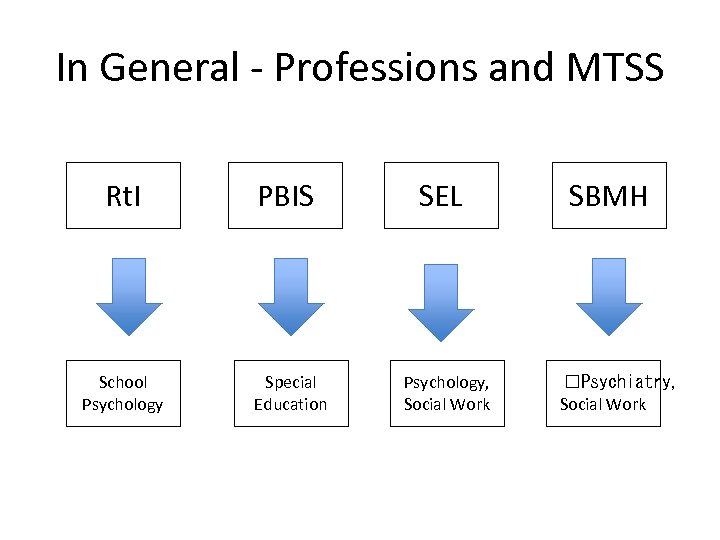 In General - Professions and MTSS

RtI

PBIS

SEL

SBMH

School Psychology

Special Education

Psychology, Social Work

□Psychiatry, Social Work